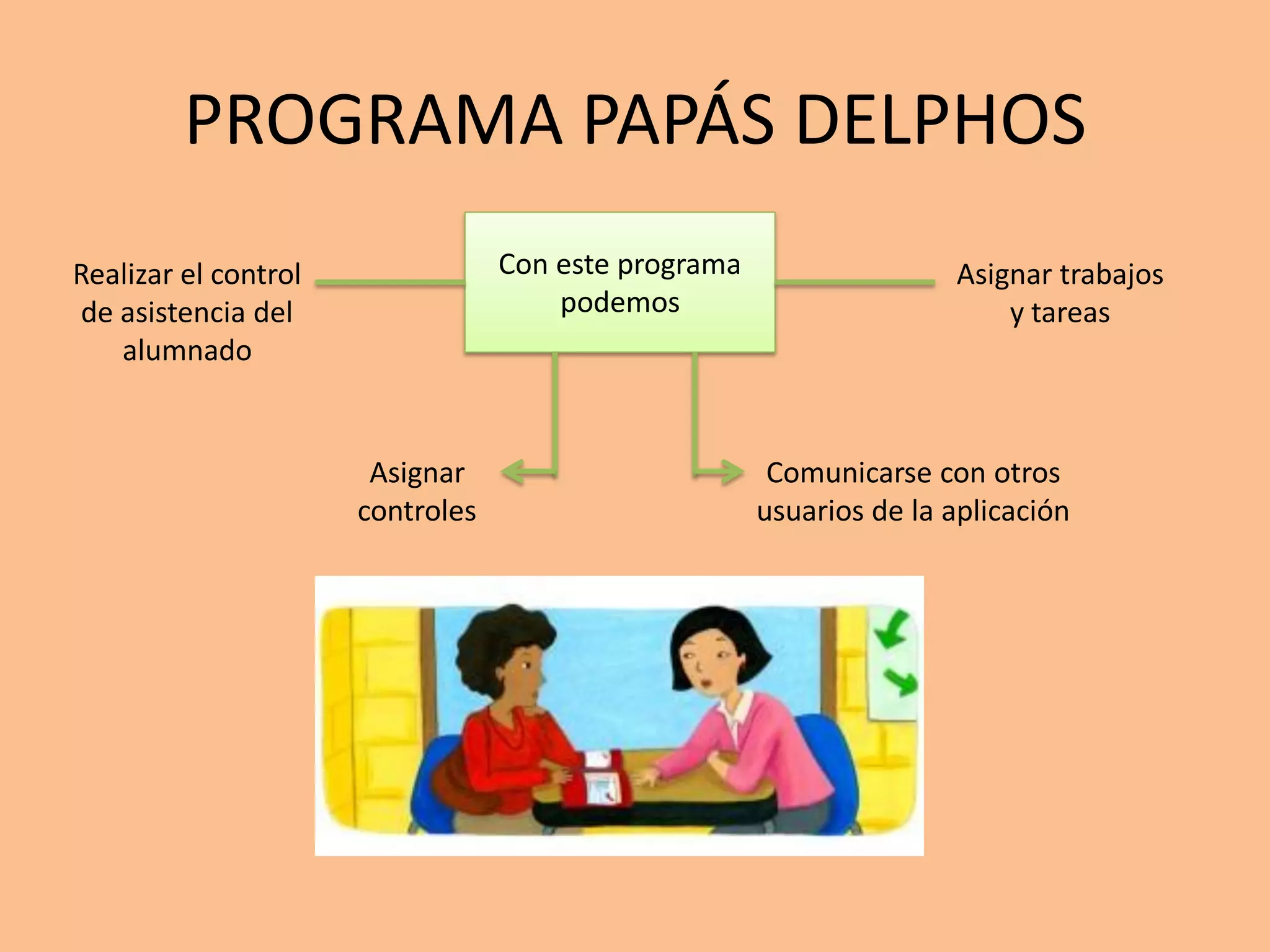 PROGRAMA PAPÁS DELPHOS

Realizar el control de asistencia del alumnado

Con este programa podemos

Asignar trabajos y tareas

Asignar controles

Comunicarse con otros usuarios de la aplicación